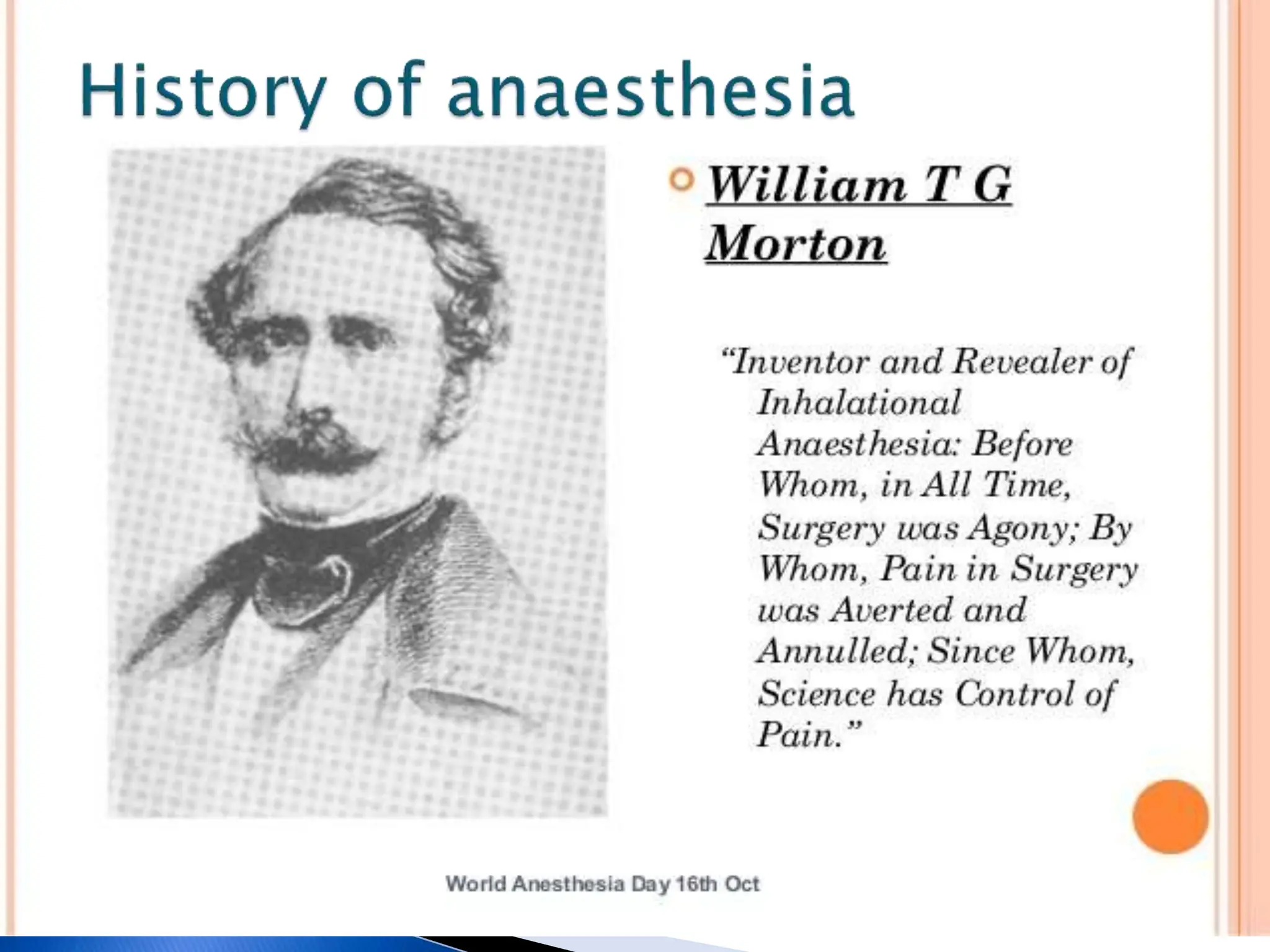 History of anaesthesia

William T G Morton

“Inventor and Revealer of Inhalational Anaesthesia: Before Whom, in All Time, Surgery was Agony; By Whom, Pain in Surgery was Averted and Annulled; Since Whom, Science has Control of Pain.”

World Anesthesia Day 16th Oct